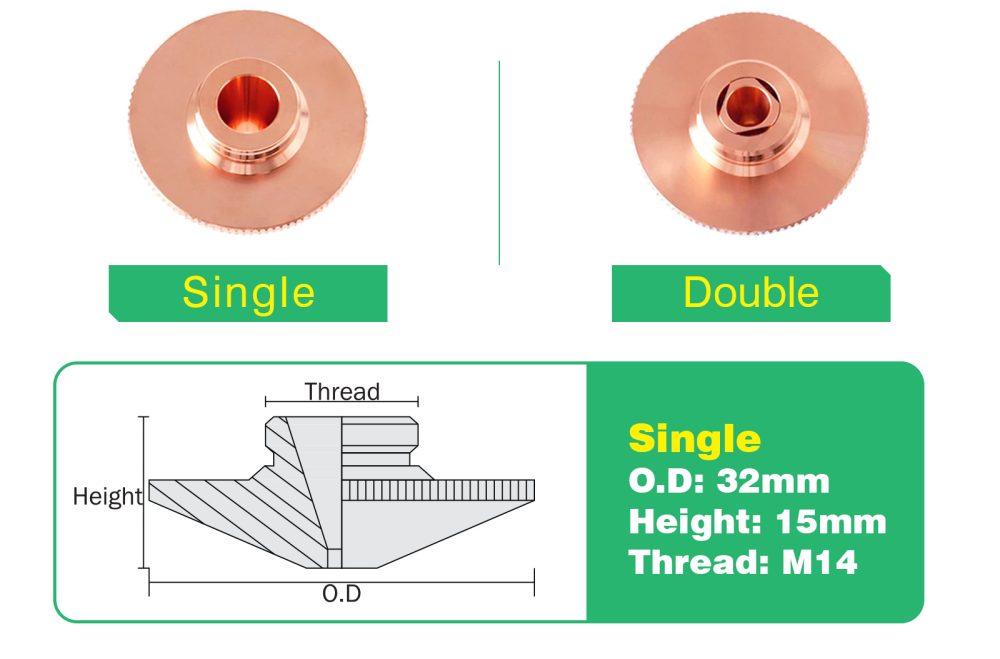 Single

Double

Thread

Height

O.D

Single
O.D: 32mm
Height: 15mm
Thread: M14